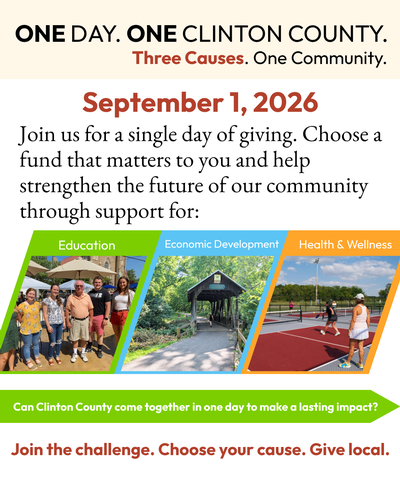 ONE DAY. ONE CLINTON COUNTY.
Three Causes. One Community.

September 1, 2026

Join us for a single day of giving. Choose a fund that matters to you and help strengthen the future of our community through support for:

Education
Economic Development
Health & Wellness

Can Clinton County come together in one day to make a lasting impact?

Join the challenge. Choose your cause. Give local.